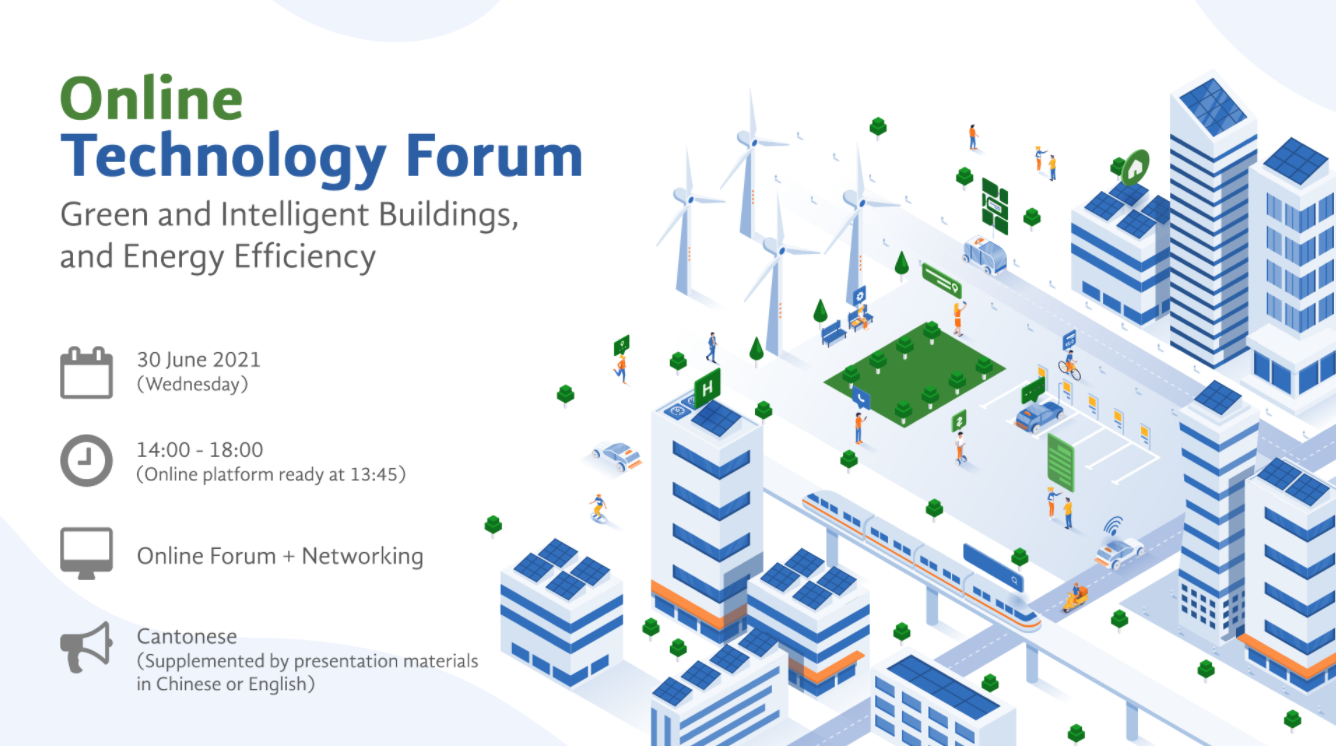 Online
Technology Forum
Green and Intelligent Buildings, and Energy Efficiency

30 June 2021
(Wednesday)

14:00 - 18:00
(Online platform ready at 13:45)

Online Forum + Networking

Cantonese
(Supplemented by presentation materials in Chinese or English)

H